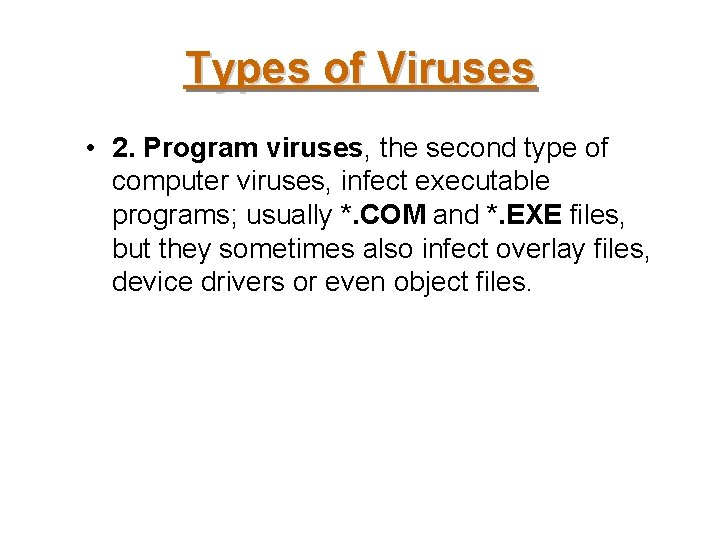 Types of Viruses

• 2. Program viruses, the second type of computer viruses, infect executable programs; usually *.COM and *.EXE files, but they sometimes also infect overlay files, device drivers or even object files.